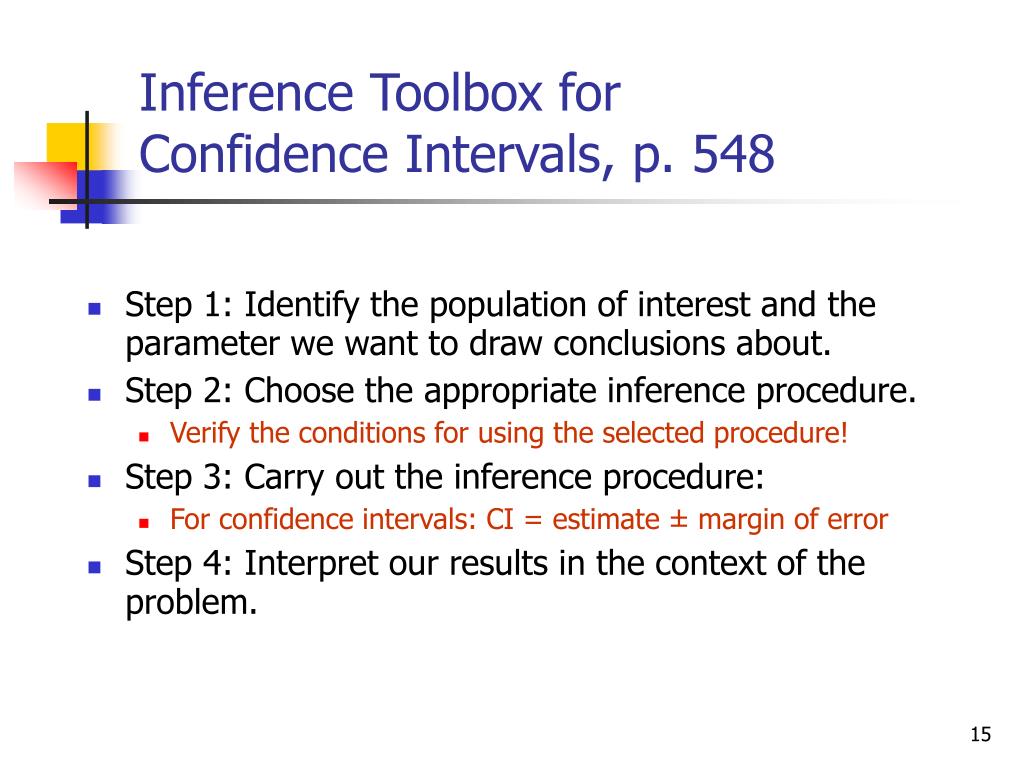 Inference Toolbox for Confidence Intervals, p. 548

- Step 1: Identify the population of interest and the parameter we want to draw conclusions about.
- Step 2: Choose the appropriate inference procedure.
  - Verify the conditions for using the selected procedure!
- Step 3: Carry out the inference procedure:
  - For confidence intervals: CI = estimate ± margin of error
- Step 4: Interpret our results in the context of the problem.

15